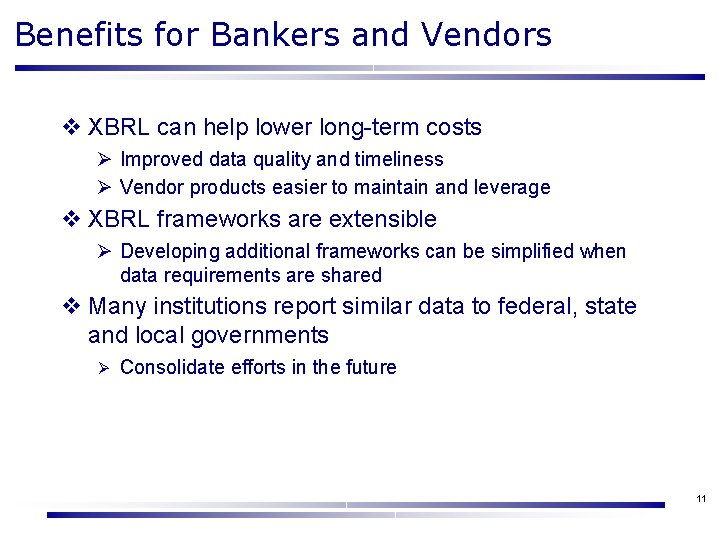 Benefits for Bankers and Vendors

❖ XBRL can help lower long-term costs
➢ Improved data quality and timeliness
➢ Vendor products easier to maintain and leverage

❖ XBRL frameworks are extensible
➢ Developing additional frameworks can be simplified when data requirements are shared

❖ Many institutions report similar data to federal, state and local governments
➢ Consolidate efforts in the future

11